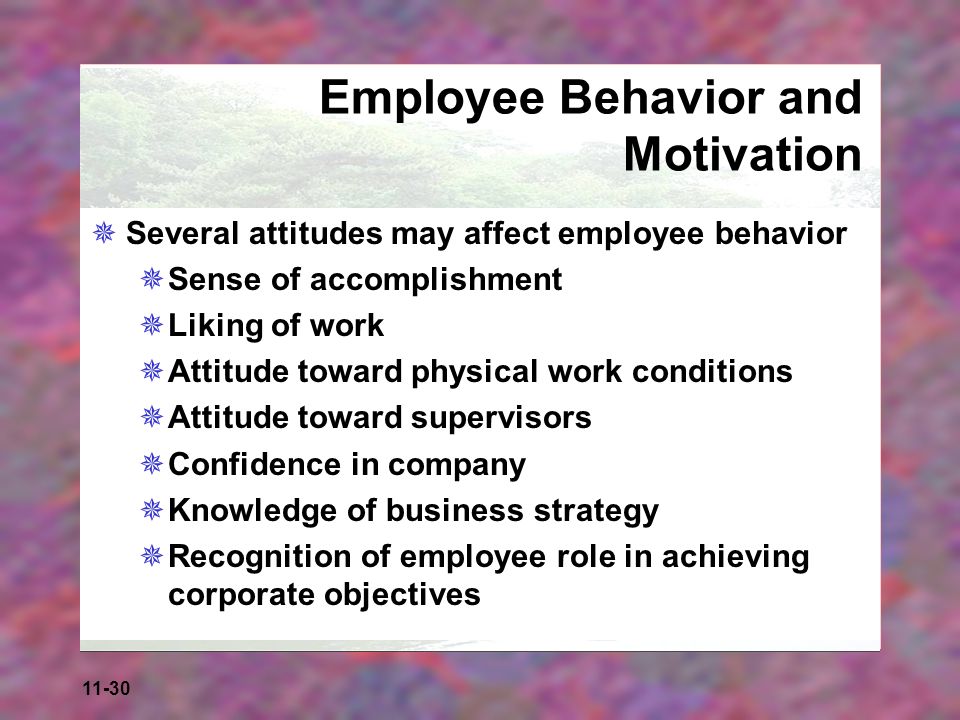 Employee Behavior and Motivation

Several attitudes may affect employee behavior

Sense of accomplishment

Liking of work

Attitude toward physical work conditions

Attitude toward supervisors

Confidence in company

Knowledge of business strategy

Recognition of employee role in achieving corporate objectives

11-30